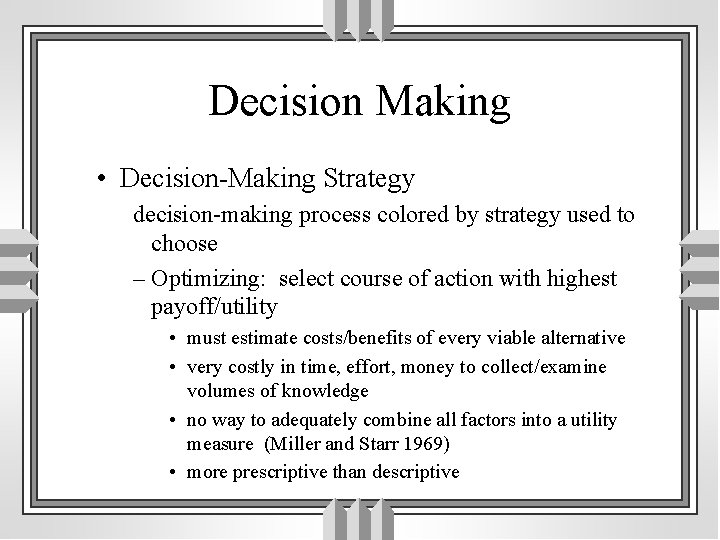 Decision Making

• Decision-Making Strategy

decision-making process colored by strategy used to choose

– Optimizing: select course of action with highest payoff/utility

• must estimate costs/benefits of every viable alternative

• very costly in time, effort, money to collect/examine volumes of knowledge

• no way to adequately combine all factors into a utility measure (Miller and Starr 1969)

• more prescriptive than descriptive